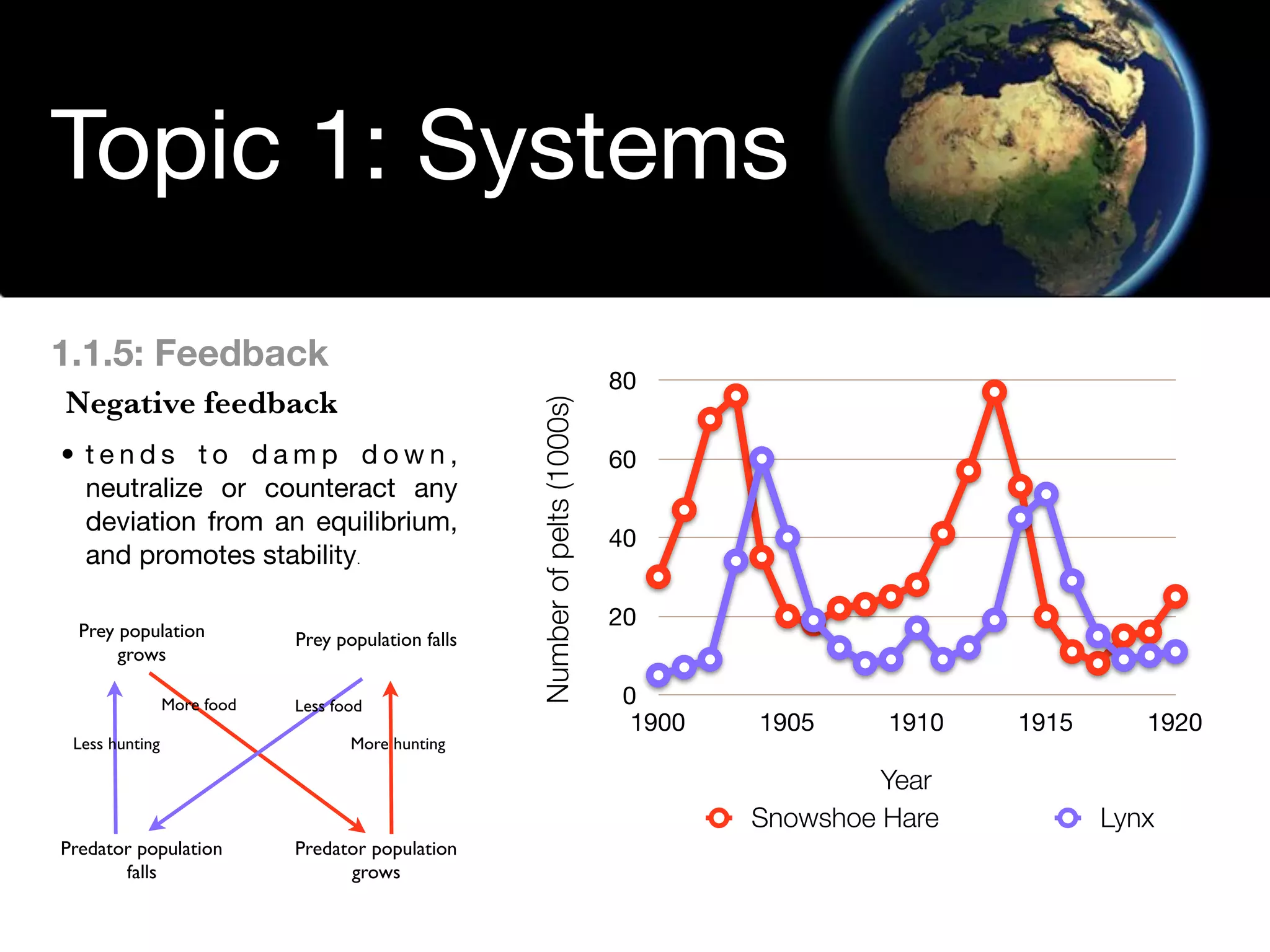 Topic 1: Systems

1.1.5: Feedback

Negative feedback

• tends to damp down, neutralize or counteract any deviation from an equilibrium, and promotes stability.

Prey population grows

Prey population falls

More food

Less food

Less hunting

More hunting

Predator population falls

Predator population grows

Number of pelts (1000s)

80
60
40
20
0

1900
1905
1910
1915
1920

Year

Snowshoe Hare

Lynx